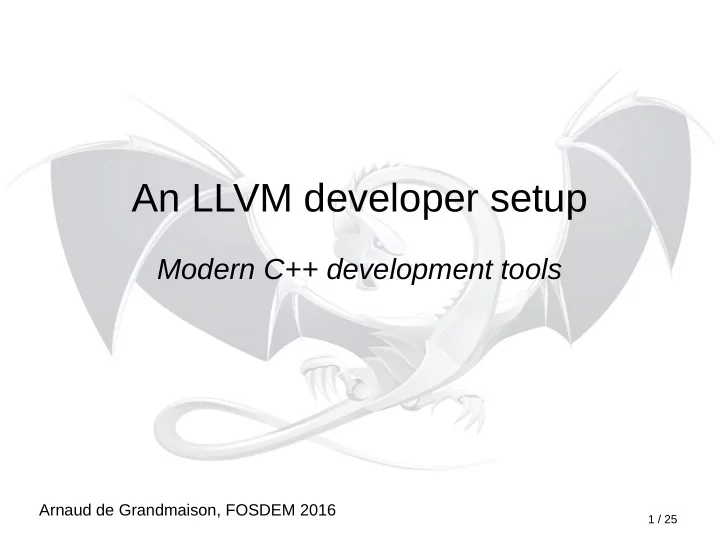 An LLVM developer setup

Modern C++ development tools

Arnaud de Grandmaison, FOSDEM 2016

1 / 25